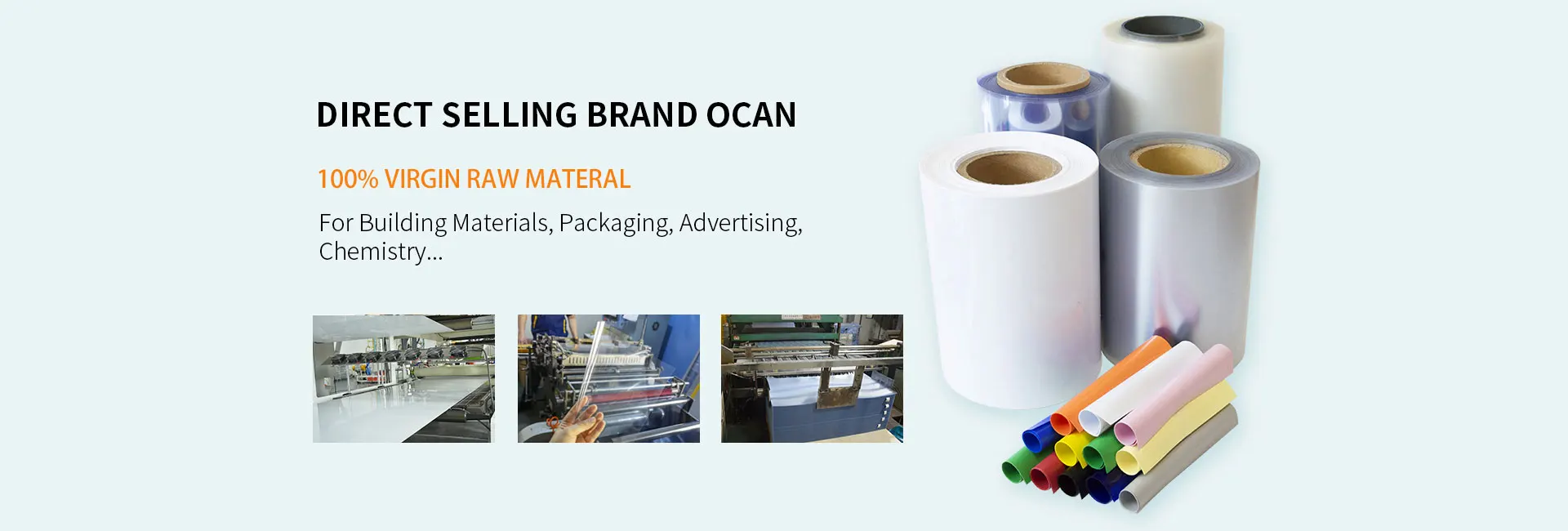 DIRECT SELLING BRAND OCAN

100% VIRGIN RAW MATERAL

For Building Materials, Packaging, Advertising, Chemistry...